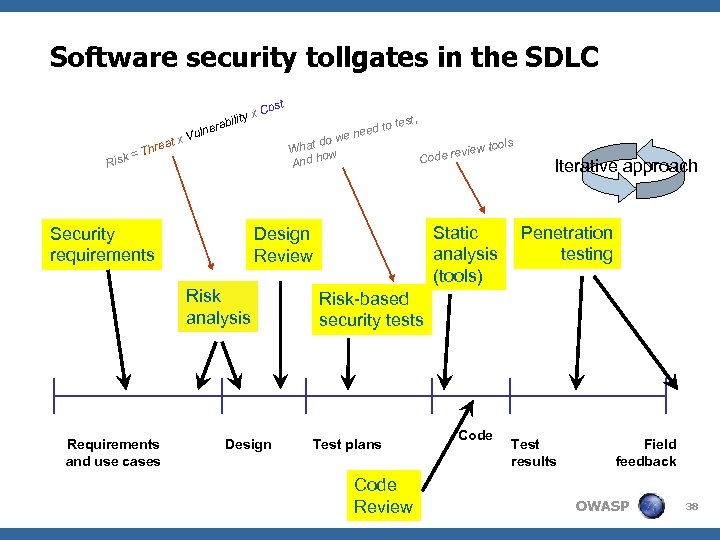 Software security tollgates in the SDLC

Risk = Threat x Vulnerability x Cost

What do we need to test, And how

Code review tools

Iterative approach

Security requirements

Risk analysis

Design Review

Risk-based security tests

Static analysis (tools)

Penetration testing

Requirements and use cases

Design

Test plans

Code

Test results

Field feedback

Code Review

OWASP

38